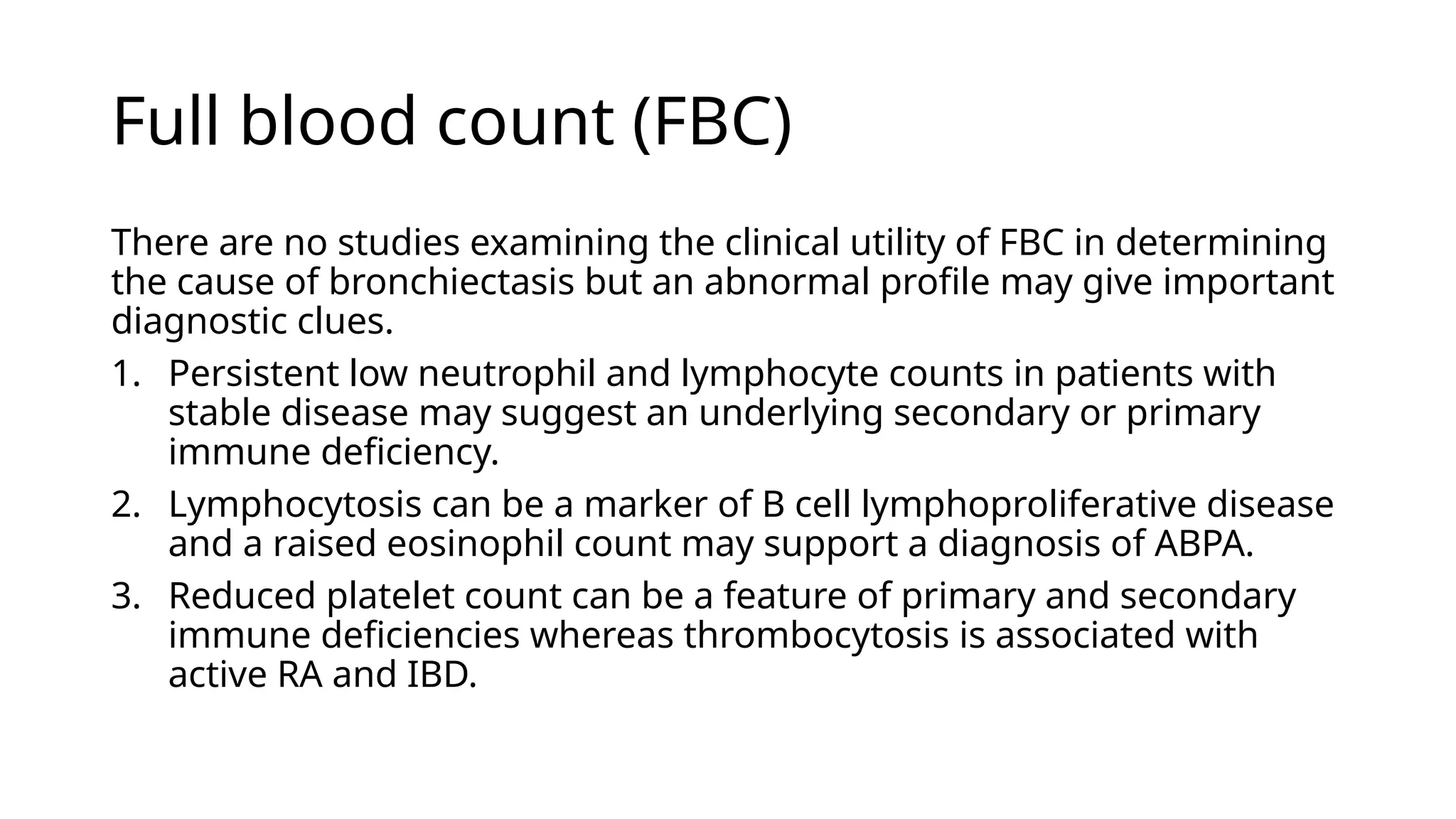 Full blood count (FBC)

There are no studies examining the clinical utility of FBC in determining the cause of bronchiectasis but an abnormal profile may give important diagnostic clues.

1. Persistent low neutrophil and lymphocyte counts in patients with stable disease may suggest an underlying secondary or primary immune deficiency.
2. Lymphocytosis can be a marker of B cell lymphoproliferative disease and a raised eosinophil count may support a diagnosis of ABPA.
3. Reduced platelet count can be a feature of primary and secondary immune deficiencies whereas thrombocytosis is associated with active RA and IBD.